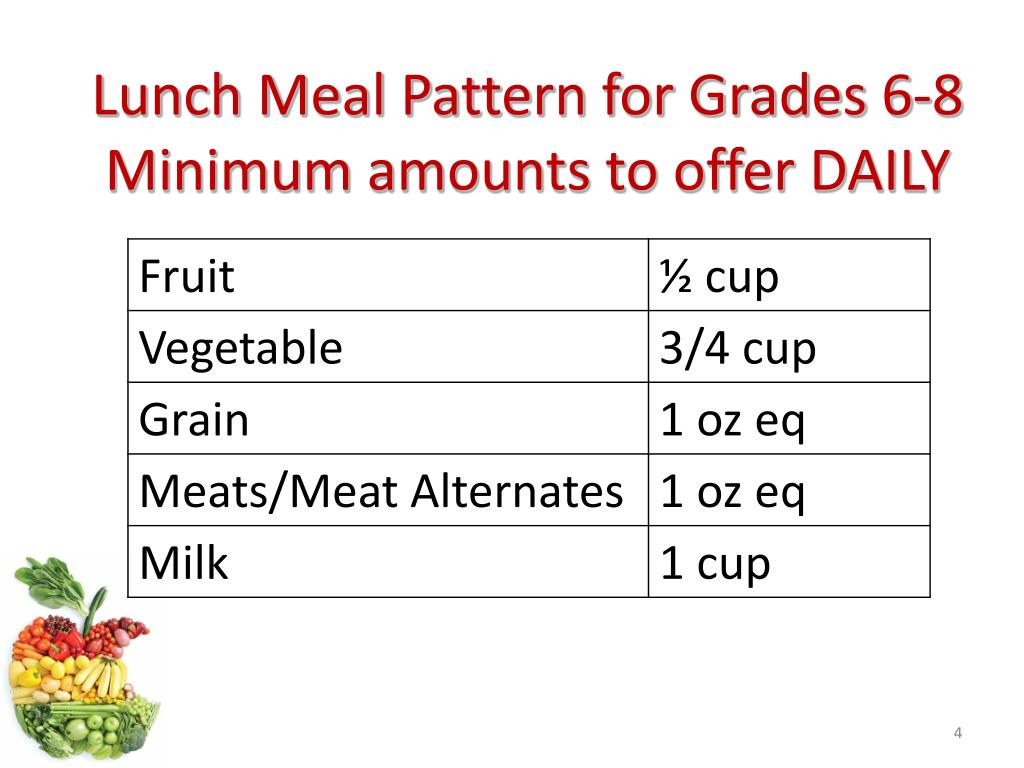 Lunch Meal Pattern for Grades 6-8
Minimum amounts to offer DAILY

| Fruit | ½ cup |
|---|---|
| Vegetable | 3/4 cup |
| Grain | 1 oz eq |
| Meats/Meat Alternates | 1 oz eq |
| Milk | 1 cup |

4